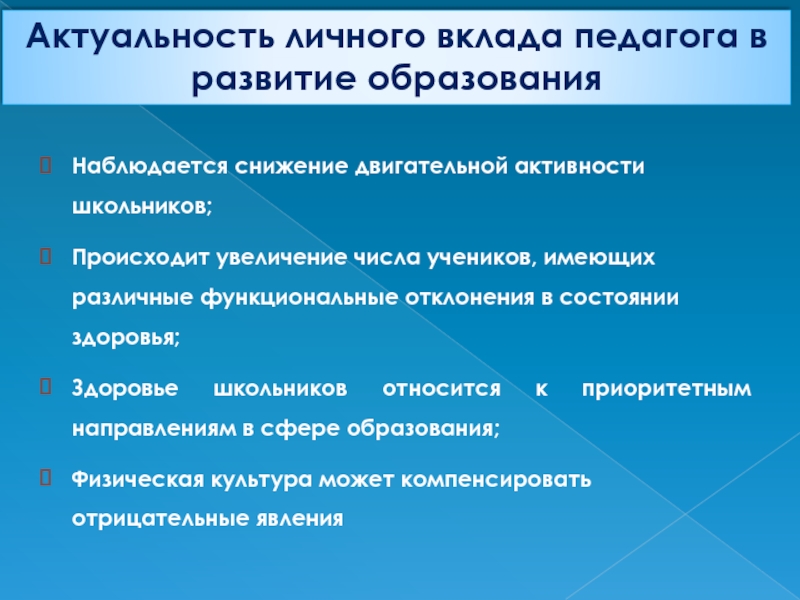 Актуальность личного вклада педагога в развитие образования

Наблюдается снижение двигательной активности школьников;

Происходит увеличение числа учеников, имеющих различные функциональные отклонения в состоянии здоровья;

Здоровье школьников относится к приоритетным направлениям в сфере образования;

Физическая культура может компенсировать отрицательные явления